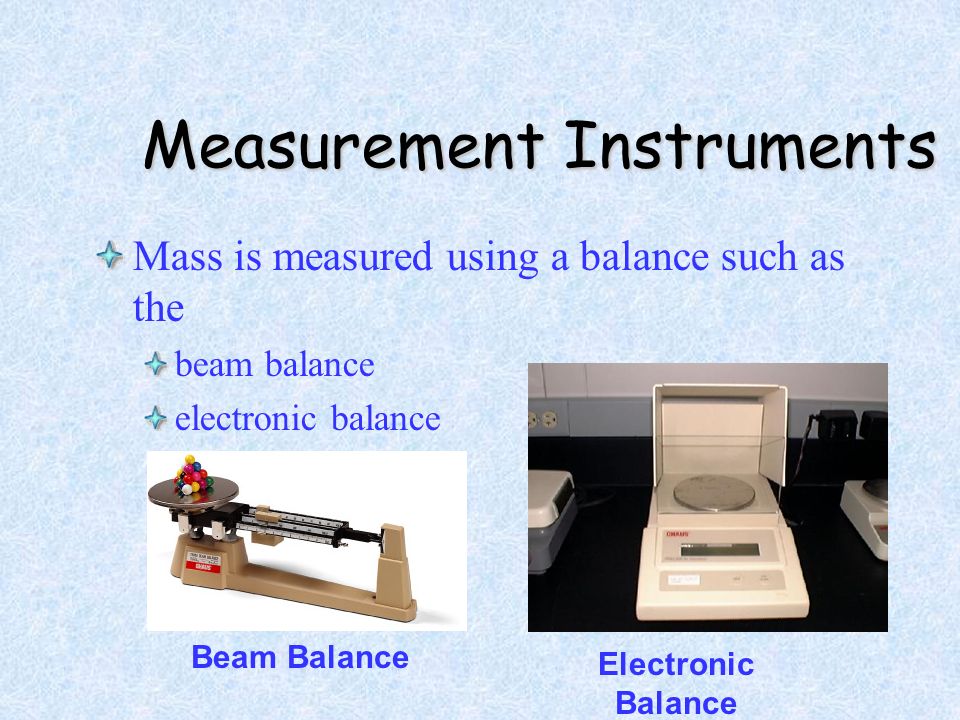 Measurement Instruments

Mass is measured using a balance such as the

beam balance

electronic balance

Beam Balance

Electronic Balance